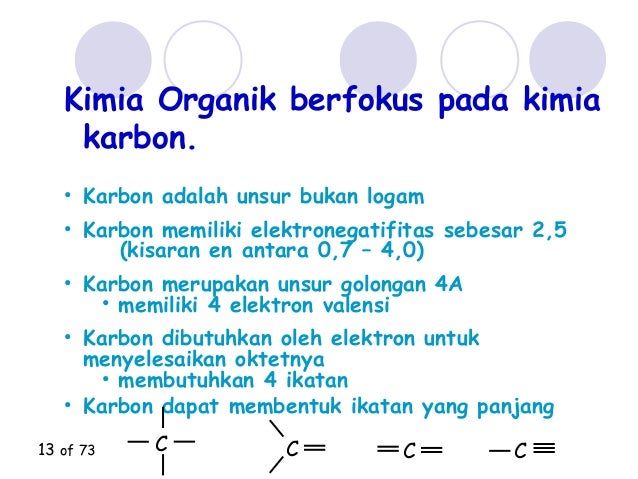 Kimia Organik berfokus pada kimia karbon.

• Karbon adalah unsur bukan logam

• Karbon memiliki elektronegatifitas sebesar 2,5 (kisaran en antara 0,7 – 4,0)

• Karbon merupakan unsur golongan 4A
  • memiliki 4 elektron valensi

• Karbon dibutuhkan oleh elektron untuk menyelesaikan oktetnya
  • membutuhkan 4 ikatan

• Karbon dapat membentuk ikatan yang panjang

13 of 73

C  C  C  C